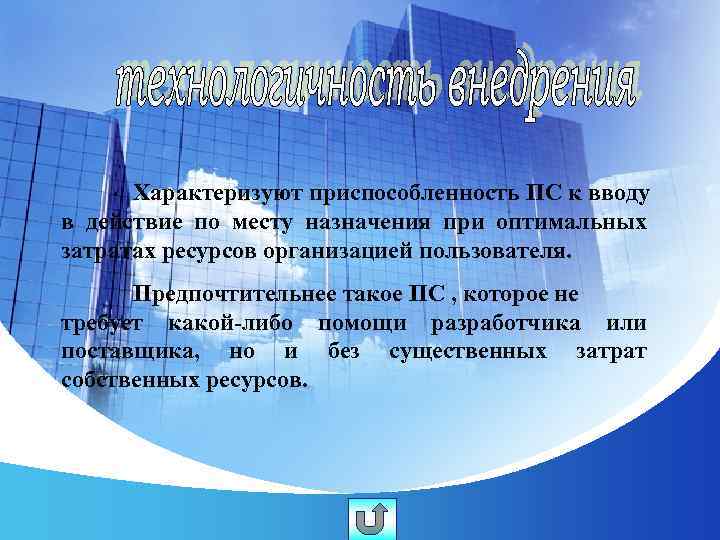 технологичность внедрения

Характеризуют приспособленность ПС к вводу в действие по месту назначения при оптимальных затратах ресурсов организацией пользователя.

Предпочтительнее такое ПС , которое не требует какой-либо помощи разработчика или поставщика, но и без существенных затрат собственных ресурсов.